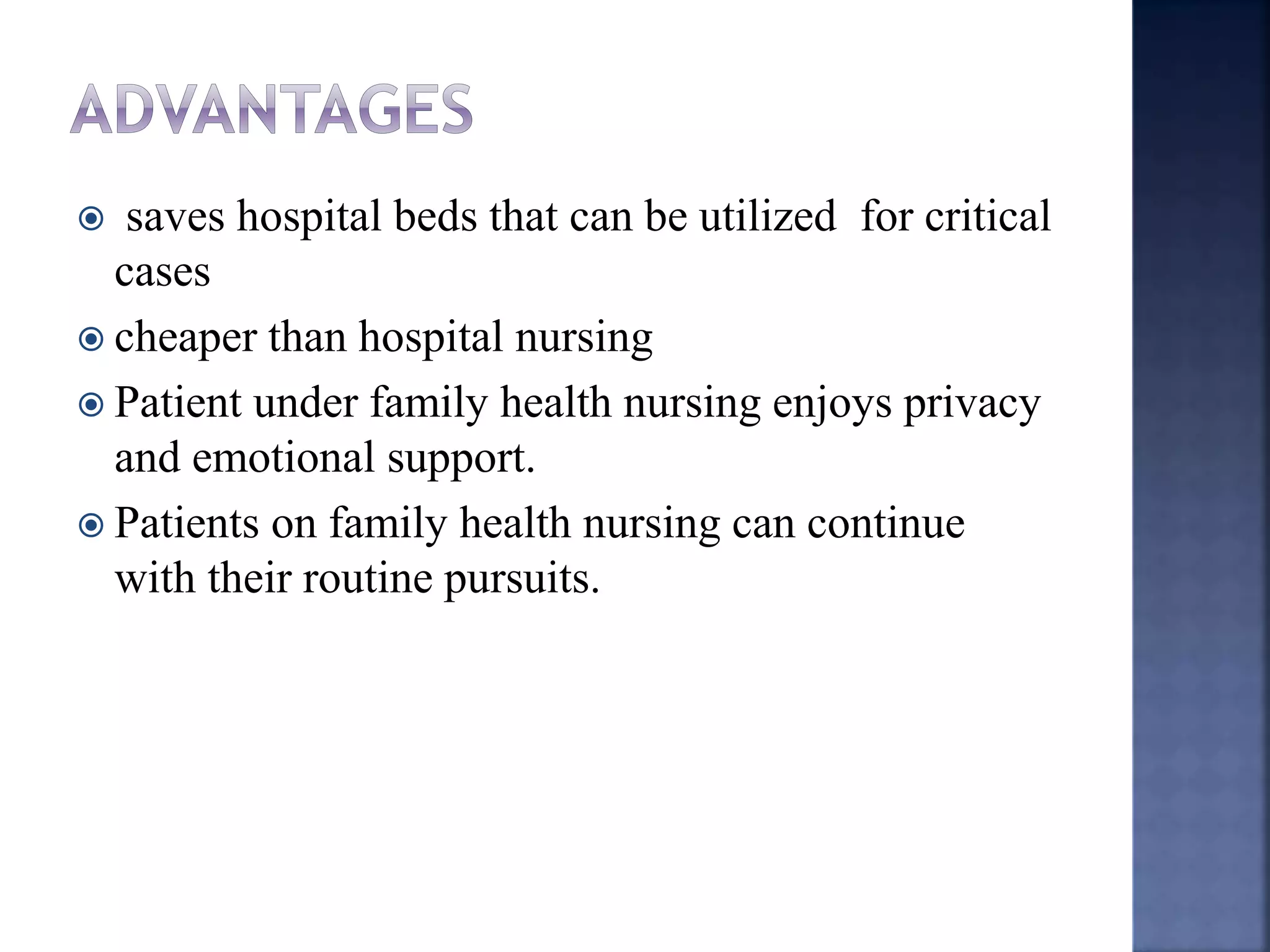 ADVANTAGES

saves hospital beds that can be utilized for critical cases

cheaper than hospital nursing

Patient under family health nursing enjoys privacy and emotional support.

Patients on family health nursing can continue with their routine pursuits.